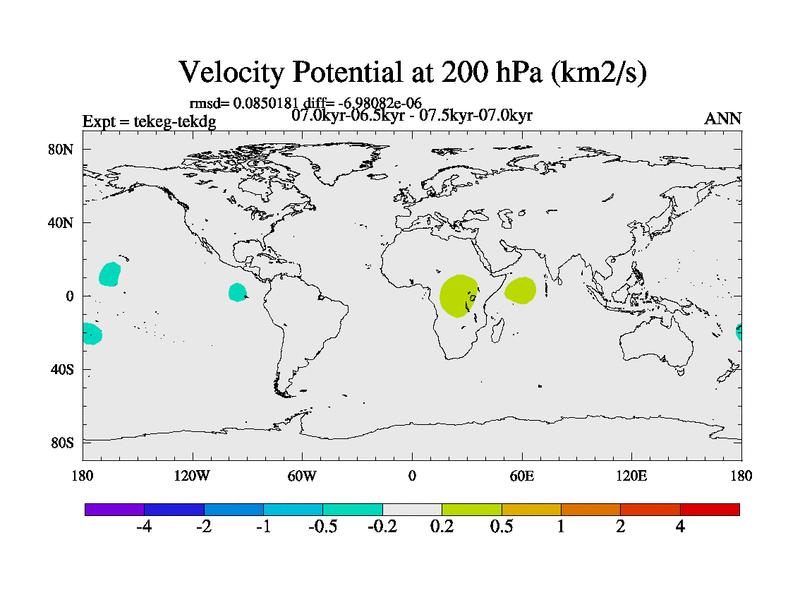 Velocity Potential at 200 hPa (km2/s)

rmsd= 0.0850181 diff= -6.98082e-06

Expt = tekeg-tekdg

07.0kyr-06.5kyr - 07.5kyr-07.0kyr

ANN

80N
40N
0
40S
80S

180 120W 60W 0 60E 120E 180

-4 -2 -1 -0.5 -0.2 0.2 0.5 1 2 4